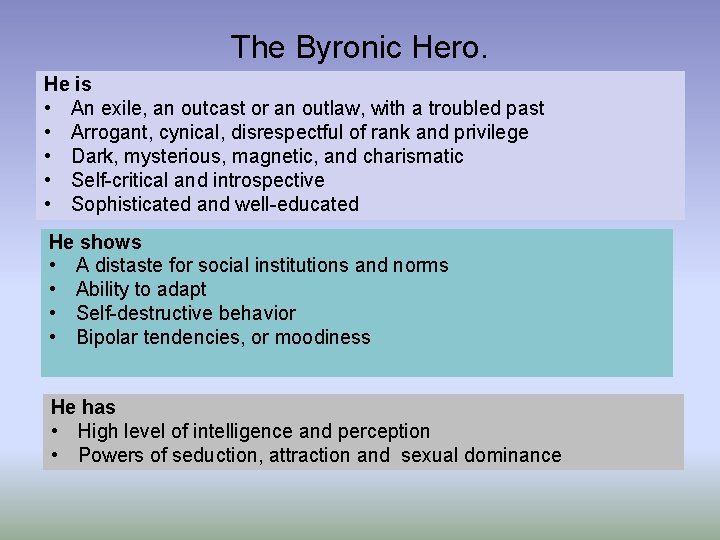 The Byronic Hero.

He is
• An exile, an outcast or an outlaw, with a troubled past
• Arrogant, cynical, disrespectful of rank and privilege
• Dark, mysterious, magnetic, and charismatic
• Self-critical and introspective
• Sophisticated and well-educated

He shows
• A distaste for social institutions and norms
• Ability to adapt
• Self-destructive behavior
• Bipolar tendencies, or moodiness

He has
• High level of intelligence and perception
• Powers of seduction, attraction and sexual dominance